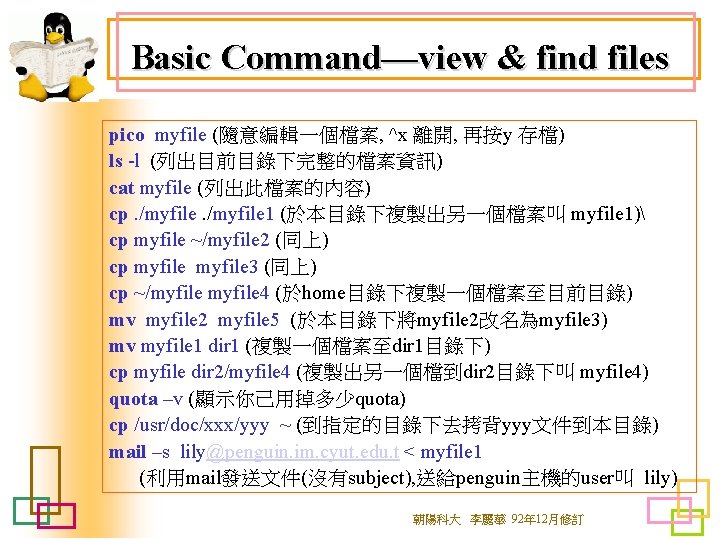 Basic Command—view & find files

pico myfile (隨意編輯一個檔案, ^x 離開, 再按y 存檔)
ls -l (列出目前目錄下完整的檔案資訊)
cat myfile (列出此檔案的內容)
cp ./myfile ./myfile1 (於本目錄下複製出另一個檔案叫 myfile1)\
cp myfile ~/myfile2 (同上)
cp myfile myfile3 (同上)
cp ~/myfile myfile4 (於home目錄下複製一個檔案至目前目錄)
mv myfile2 myfile5 (於本目錄下將myfile2改名為myfile3)
mv myfile1 dir1 (複製一個檔案至dir1目錄下)
cp myfile dir2/myfile4 (複製出另一個檔到dir2目錄下叫 myfile4)
quota –v (顯示你已用掉多少quota)
cp /usr/doc/xxx/yyy ~ (到指定的目錄下去拷背yyy文件到本目錄)
mail –s lily@penguin.im.cyut.edu.t < myfile1
(利用mail發送文件(沒有subject),送給penguin主機的user叫 lily)

朝陽科大 李麗華 92年12月修訂